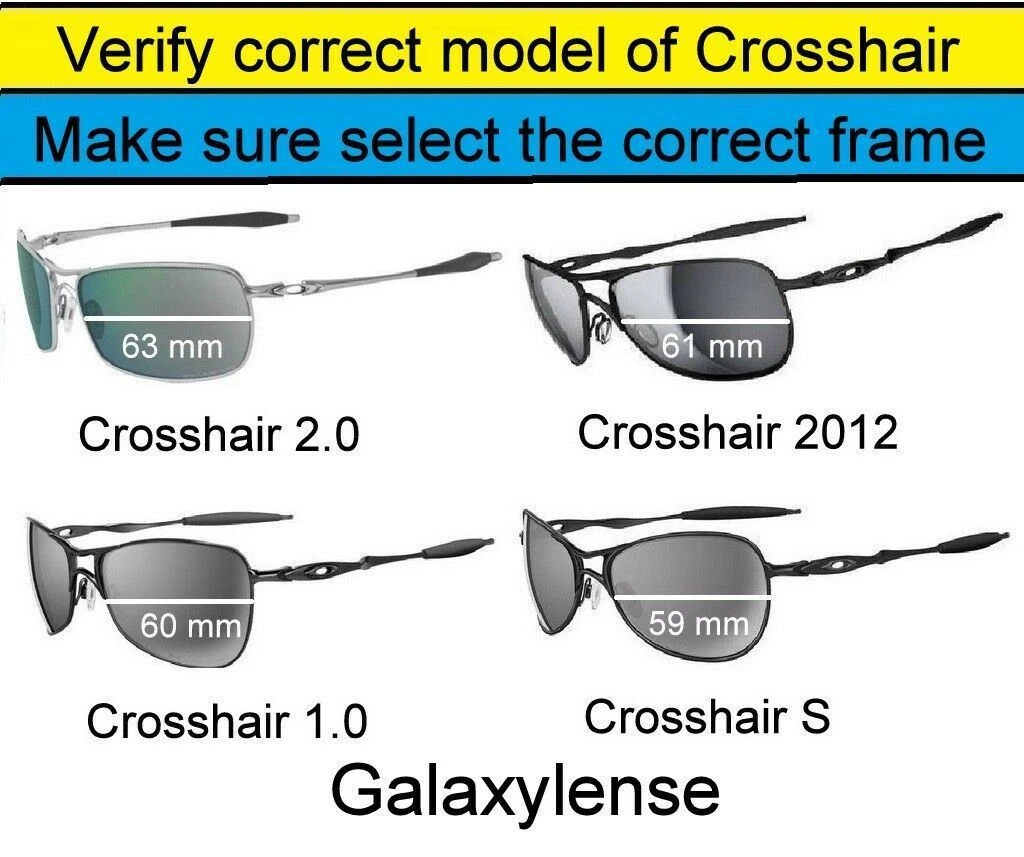 Verify correct model of Crosshair

Make sure select the correct frame

63 mm

Crosshair 2.0

61 mm

Crosshair 2012

60 mm

Crosshair 1.0

59 mm

Crosshair S

Galaxylense